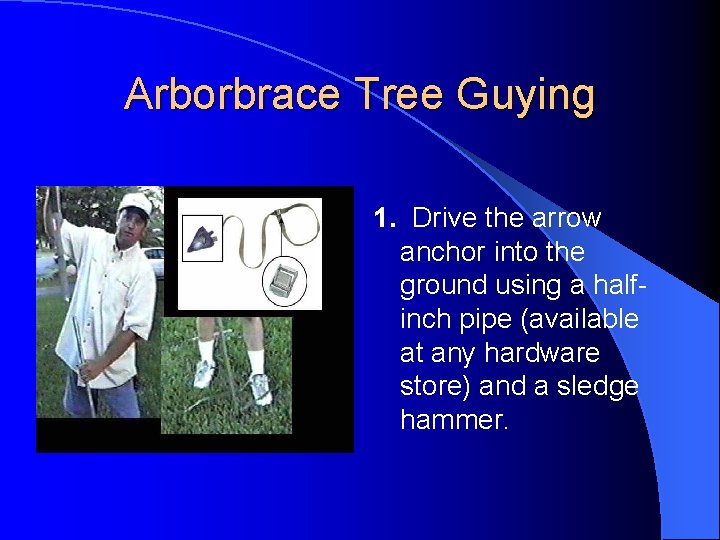 Arborbrace Tree Guying

1. Drive the arrow anchor into the ground using a half-inch pipe (available at any hardware store) and a sledge hammer.